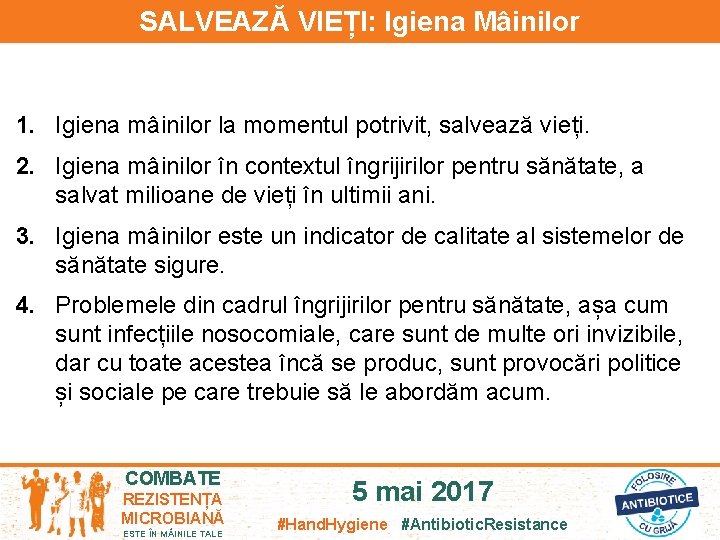 SALVEAZĂ VIEȚI: Igiena Mâinilor

1. Igiena mâinilor la momentul potrivit, salvează vieți.

2. Igiena mâinilor în contextul îngrijirilor pentru sănătate, a salvat milioane de vieți în ultimii ani.

3. Igiena mâinilor este un indicator de calitate al sistemelor de sănătate sigure.

4. Problemele din cadrul îngrijirilor pentru sănătate, așa cum sunt infecțiile nosocomiale, care sunt de multe ori invizibile, dar cu toate acestea încă se produc, sunt provocări politice și sociale pe care trebuie să le abordăm acum.

COMBATE REZISTENȚA MICROBIANĂ
ESTE ÎN MÂINILE TALE

5 mai 2017

#HandHygiene #AntibioticResistance

FOLOSIRE ANTIBIOTICE CU GRIJĂ